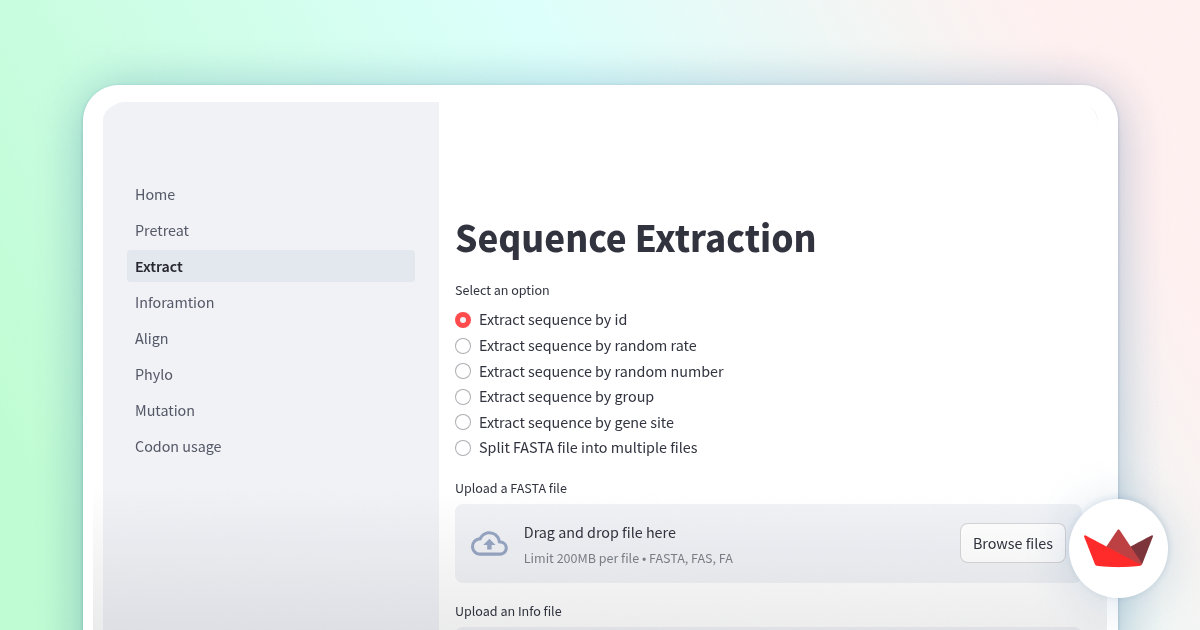 Home
Pretreat
Extract
Inforamtion
Align
Phylo
Mutation
Codon usage

Sequence Extraction

Select an option

Extract sequence by id
Extract sequence by random rate
Extract sequence by random number
Extract sequence by group
Extract sequence by gene site
Split FASTA file into multiple files

Upload a FASTA file

Drag and drop file here
Limit 200MB per file • FASTA, FAS, FA
Browse files

Upload an Info file